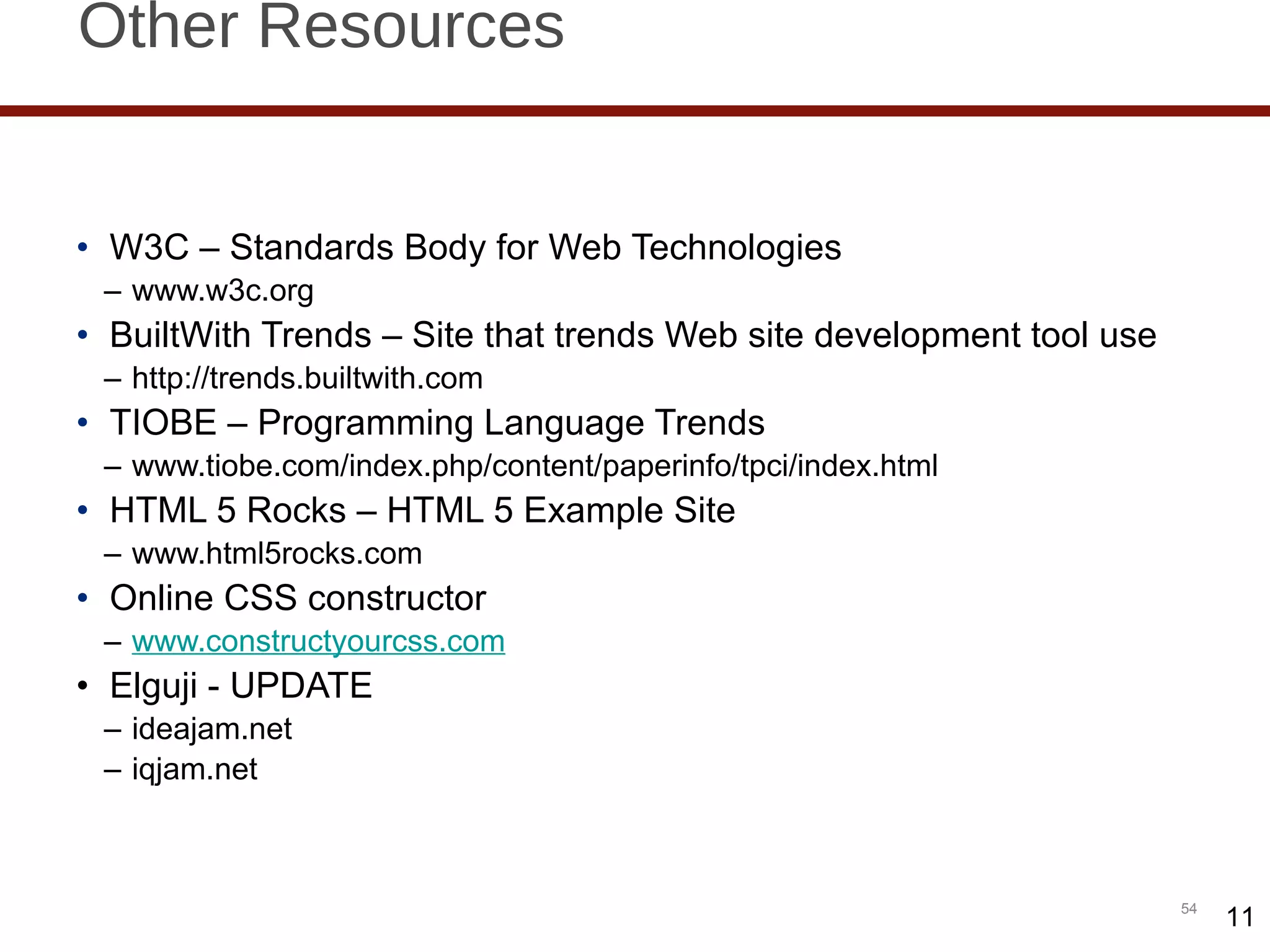 Other Resources

• W3C – Standards Body for Web Technologies
– www.w3c.org
• BuiltWith Trends – Site that trends Web site development tool use
– http://trends.builtwith.com
• TIOBE – Programming Language Trends
– www.tiobe.com/index.php/content/paperinfo/tpci/index.html
• HTML 5 Rocks – HTML 5 Example Site
– www.html5rocks.com
• Online CSS constructor
– www.constructyourcss.com
• Elguji - UPDATE
– ideajam.net
– iqjam.net

54

11